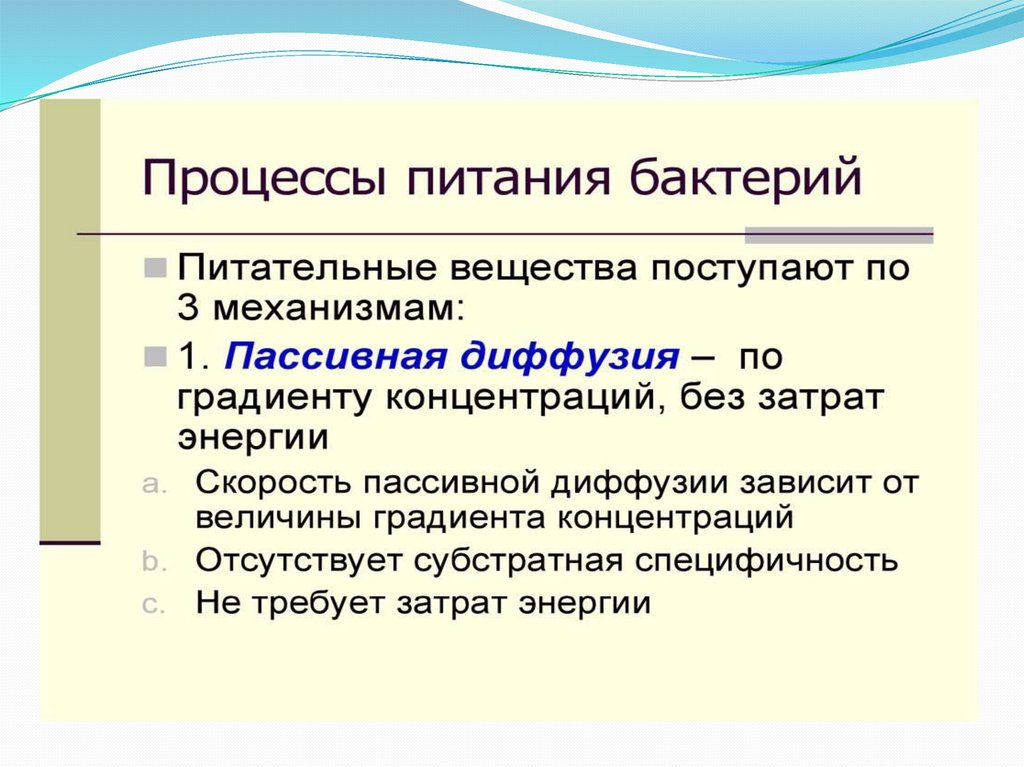 Процессы питания бактерий

Питательные вещества поступают по 3 механизмам:

1. Пассивная диффузия – по градиенту концентраций, без затрат энергии

a. Скорость пассивной диффузии зависит от величины градиента концентраций

b. Отсутствует субстратная специфичность

c. Не требует затрат энергии